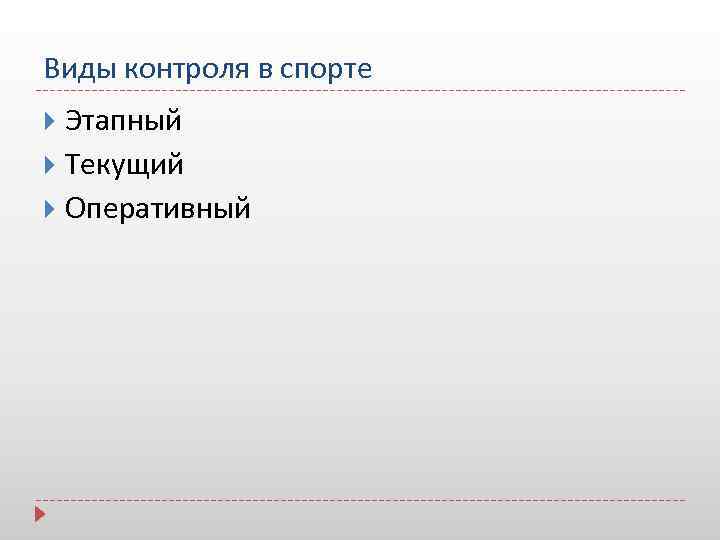 Виды контроля в спорте

Этапный
Текущий
Оперативный